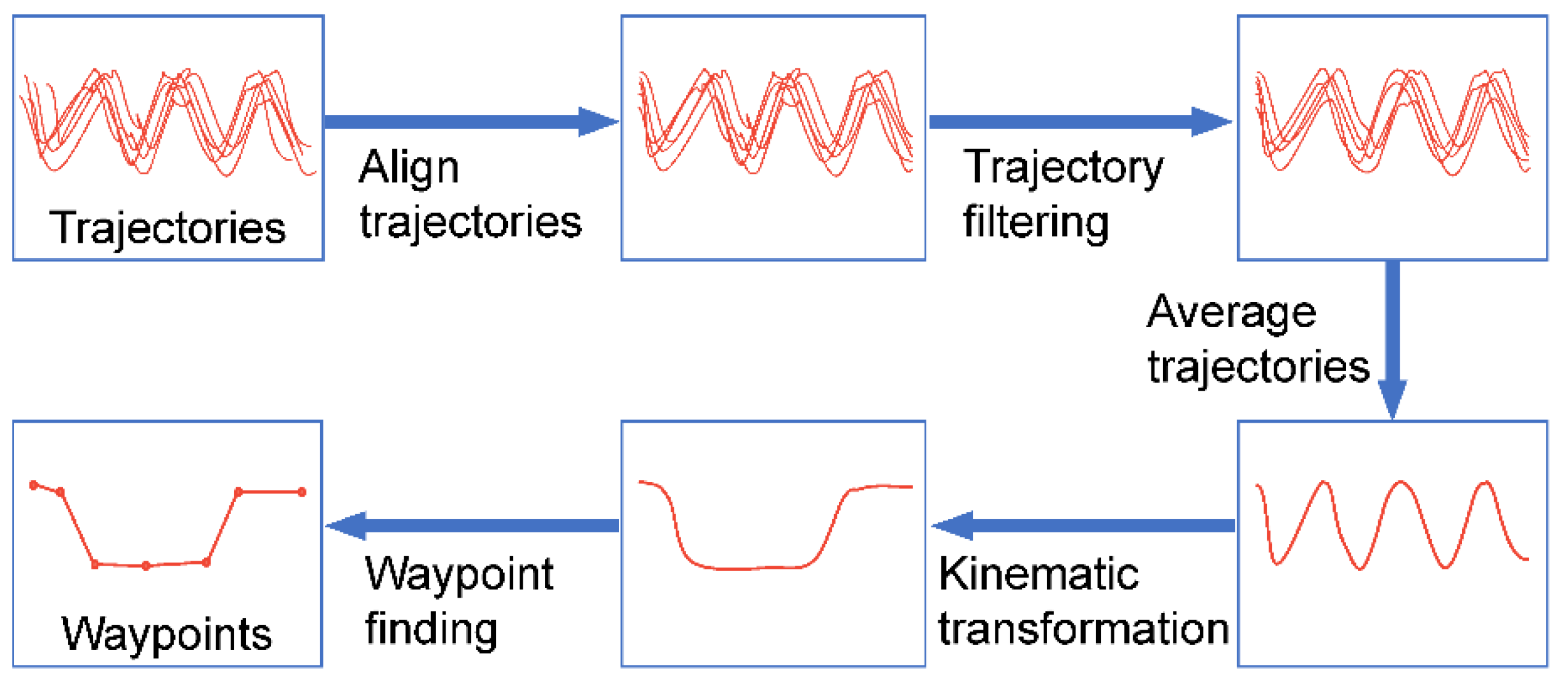 Trajectories

Align trajectories

Trajectory filtering

Average trajectories

Kinematic transformation

Waypoint finding

Waypoints